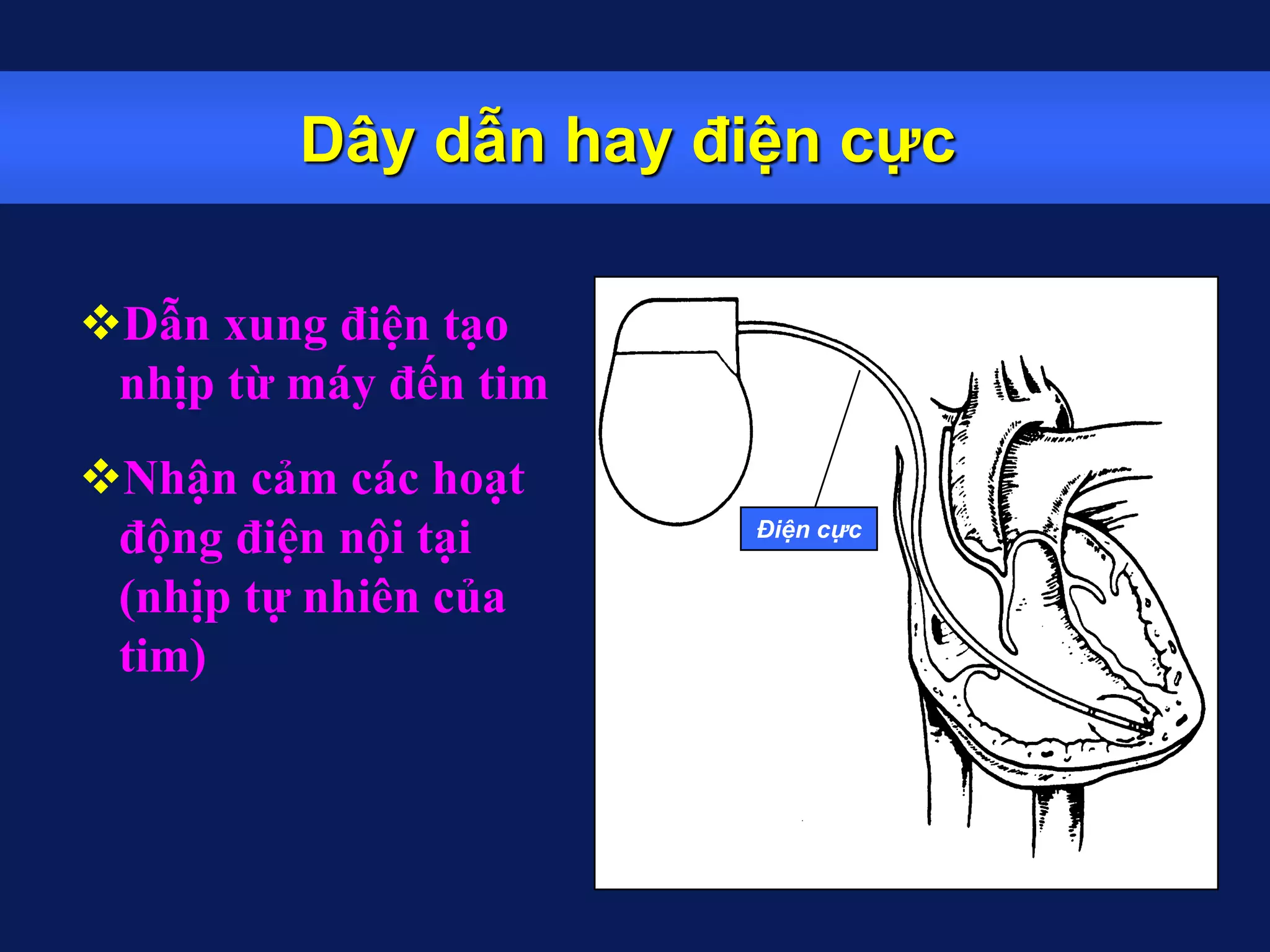 Dây dẫn hay điện cực

❖Dẫn xung điện tạo nhịp từ máy đến tim

❖Nhận cảm các hoạt động điện nội tại (nhịp tự nhiên của tim)

Điện cực